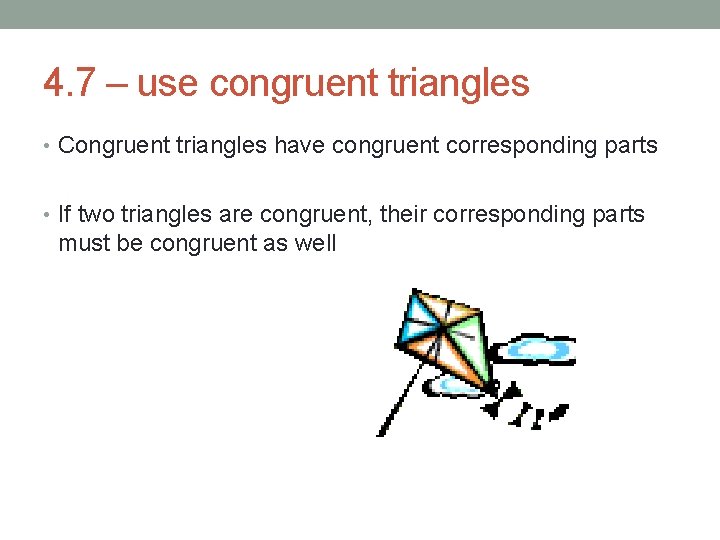 4.7 – use congruent triangles

• Congruent triangles have congruent corresponding parts

• If two triangles are congruent, their corresponding parts must be congruent as well